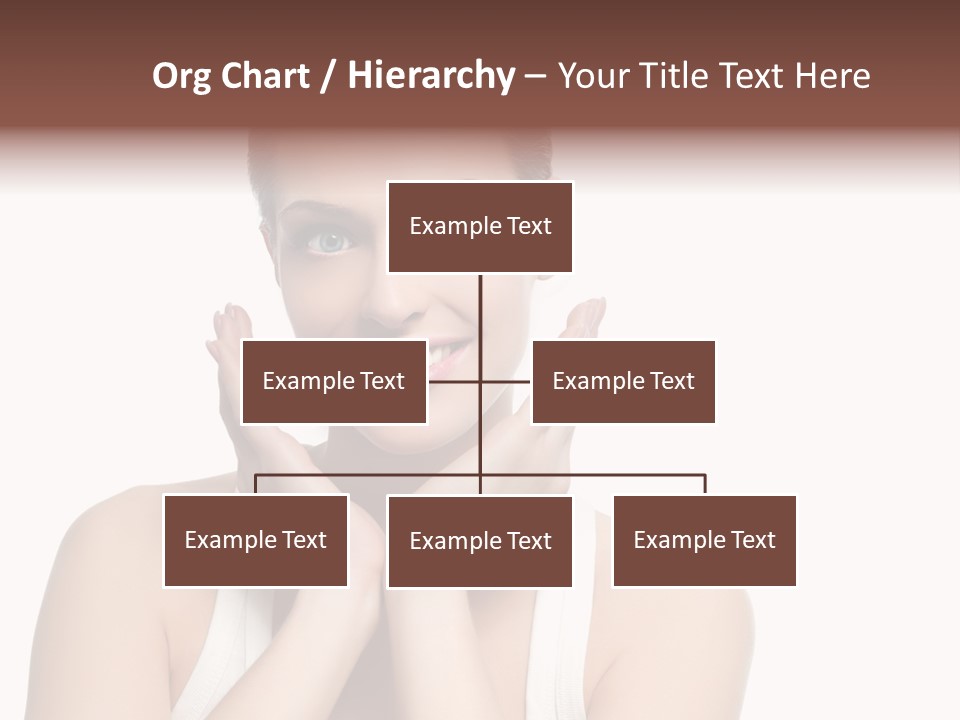 Org Chart / Hierarchy – Your Title Text Here

Example Text

Example Text

Example Text

Example Text

Example Text

Example Text